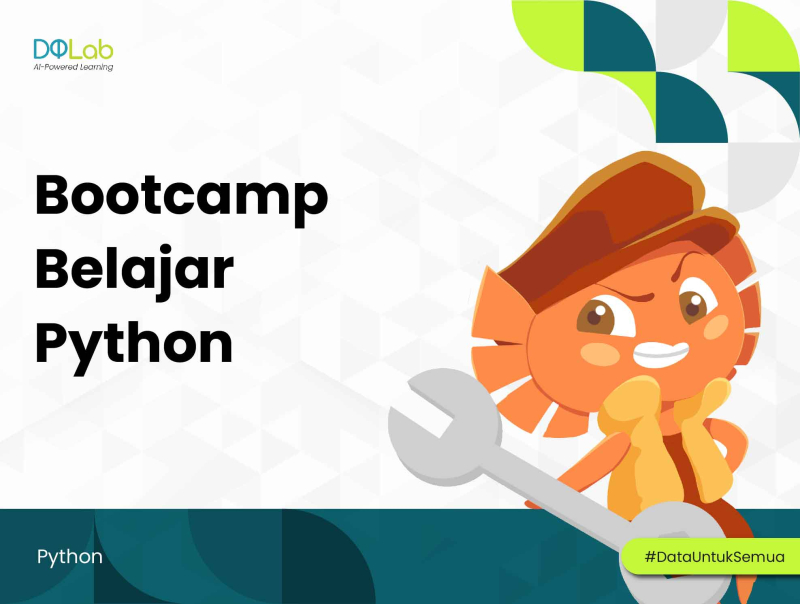 DQLab
AI-Powered Learning

Bootcamp Belajar Python

Python

#DataUntukSemua